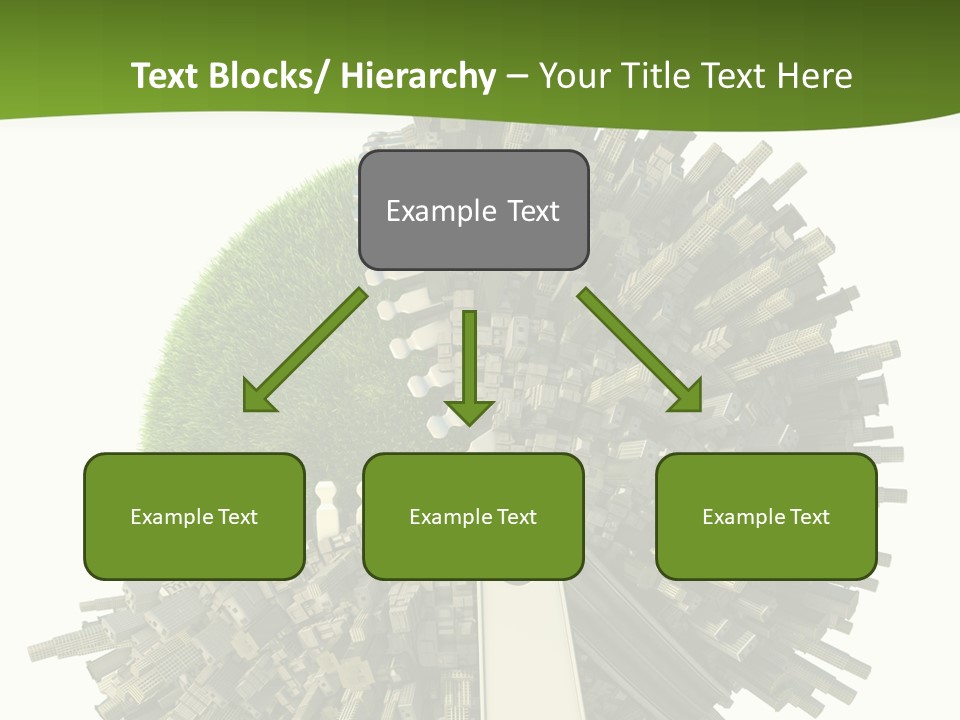 Text Blocks/ Hierarchy – Your Title Text Here

Example Text

Example Text

Example Text

Example Text